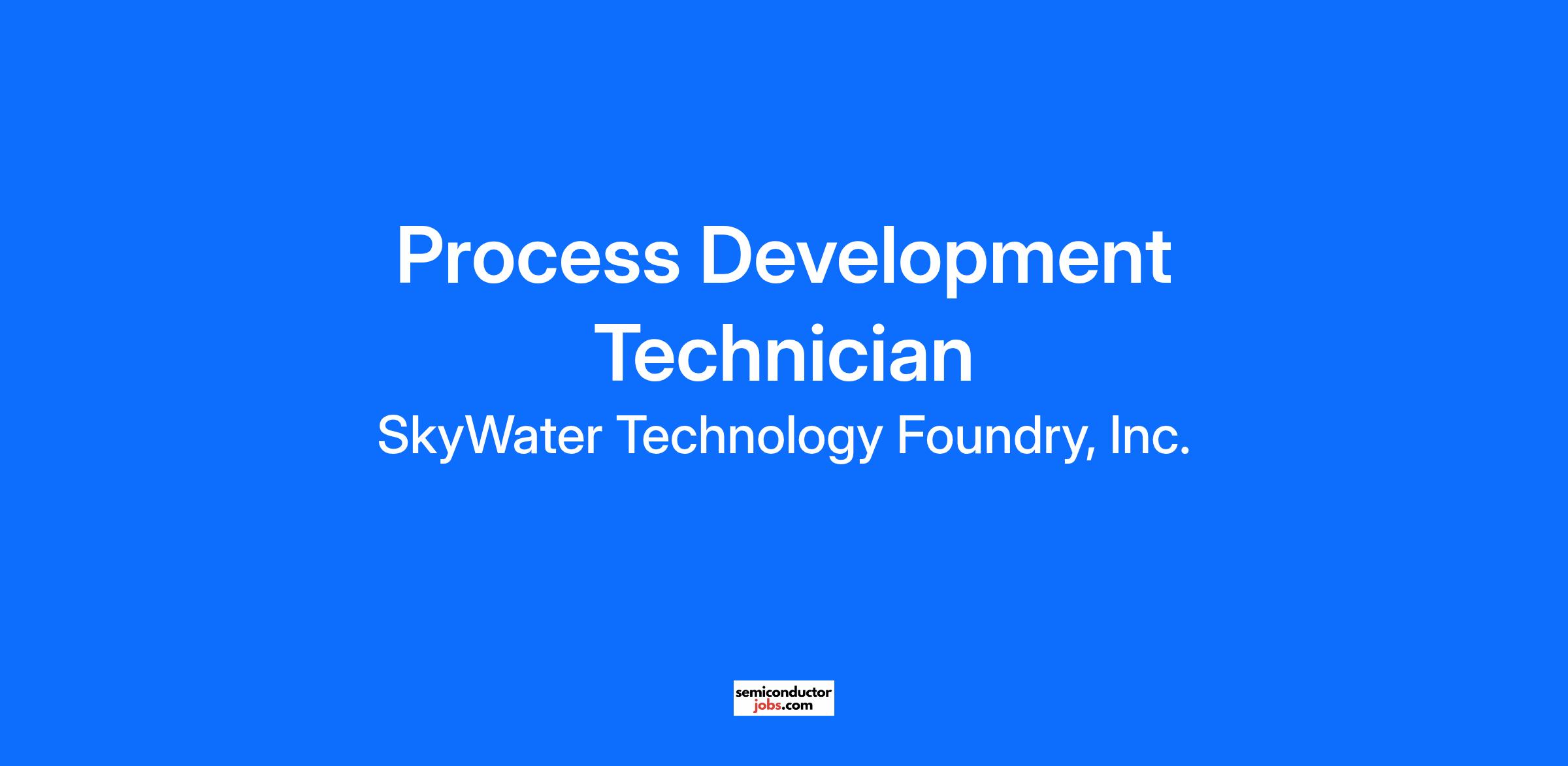 Process Development Technician

SkyWater Technology Foundry, Inc.

semiconductor
jobs.com